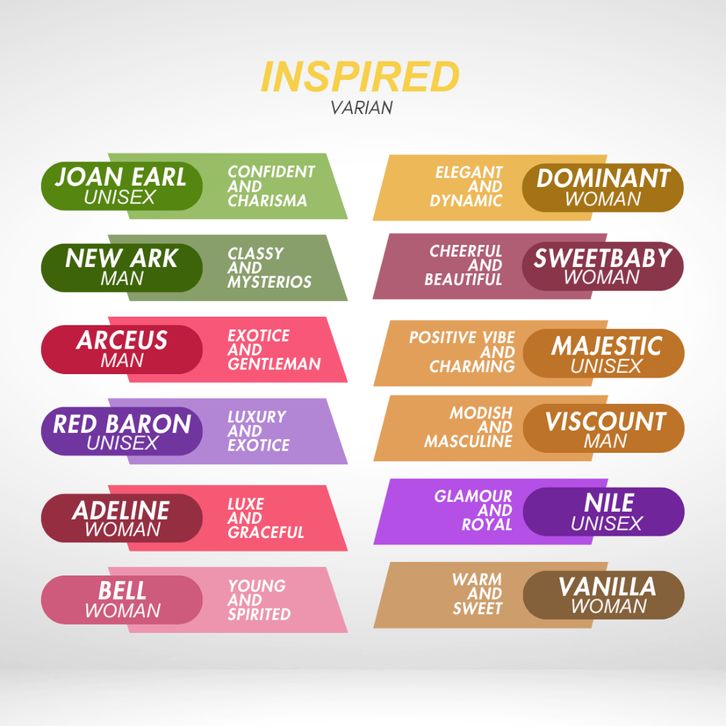 INSPIRED
VARIAN

JOAN EARL
UNISEX
CONFIDENT AND CHARISMA

NEW ARK
MAN
CLASSY AND MYSTERIOS

ARCEUS
MAN
EXOTICE AND GENTLEMAN

RED BARON
UNISEX
LUXURY AND EXOTICE

ADELINE
WOMAN
LUXE AND GRACEFUL

BELL
WOMAN
YOUNG AND SPIRITED

ELEGANT AND DYNAMIC
DOMINANT
WOMAN

CHEERFUL AND BEAUTIFUL
SWEETBABY
WOMAN

POSITIVE VIBE AND CHARMING
MAJESTIC
UNISEX

MODISH AND MASCULINE
VISCOUNT
MAN

GLAMOUR AND ROYAL
NILE
UNISEX

WARM AND SWEET
VANILLA
WOMAN